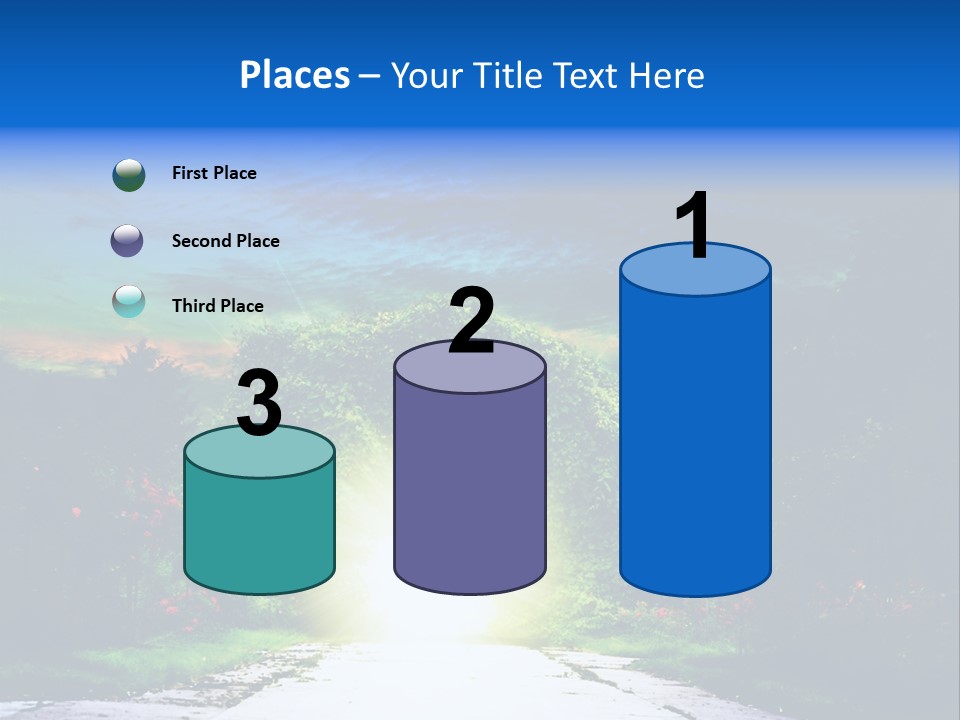 Places – Your Title Text Here

First Place

Second Place

Third Place

3

2

1